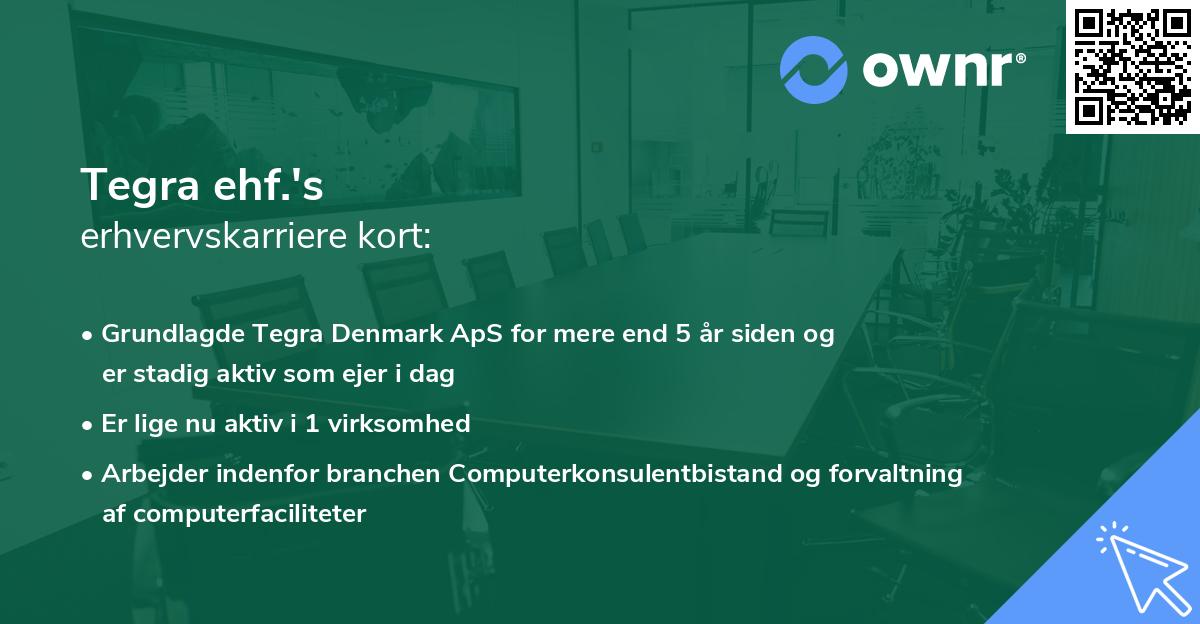 ownr®

Tegra ehf.'s
erhvervskarriere kort:

• Grundlagde Tegra Denmark ApS for mere end 5 år siden og er stadig aktiv som ejer i dag

• Er lige nu aktiv i 1 virksomhed

• Arbejder indenfor branchen Computerkonsulentbistand og forvaltning af computerfaciliteter